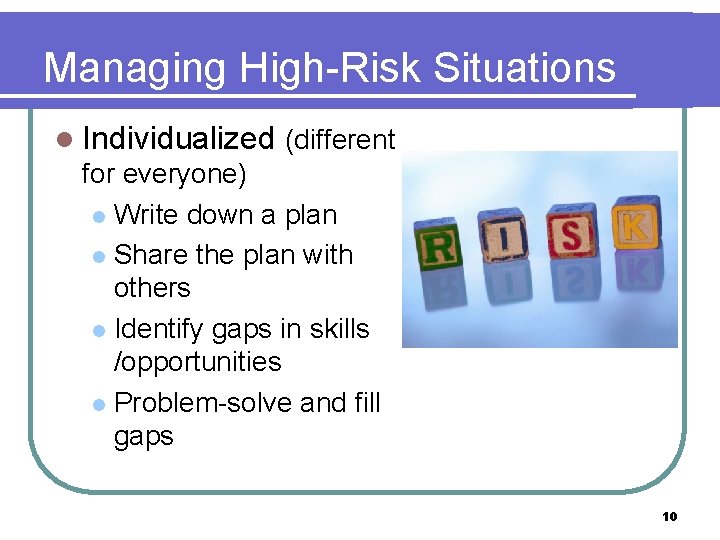 Managing High-Risk Situations

Individualized (different for everyone)

Write down a plan

Share the plan with others

Identify gaps in skills /opportunities

Problem-solve and fill gaps

R I S K

10